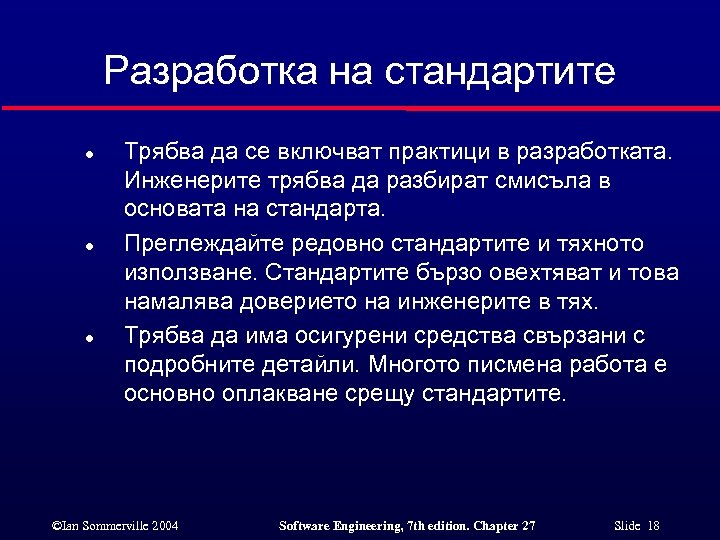 Разработка на стандартите

● Трябва да се включват практици в разработката. Инженерите трябва да разбират смисъла в основата на стандарта.

● Преглеждайте редовно стандартите и тяхното използване. Стандартите бързо овехтяват и това намалява доверието на инженерите в тях.

● Трябва да има осигурени средства свързани с подробните детайли. Многото писмена работа е основно оплакване срещу стандартите.

©Ian Sommerville 2004 Software Engineering, 7th edition. Chapter 27 Slide 18